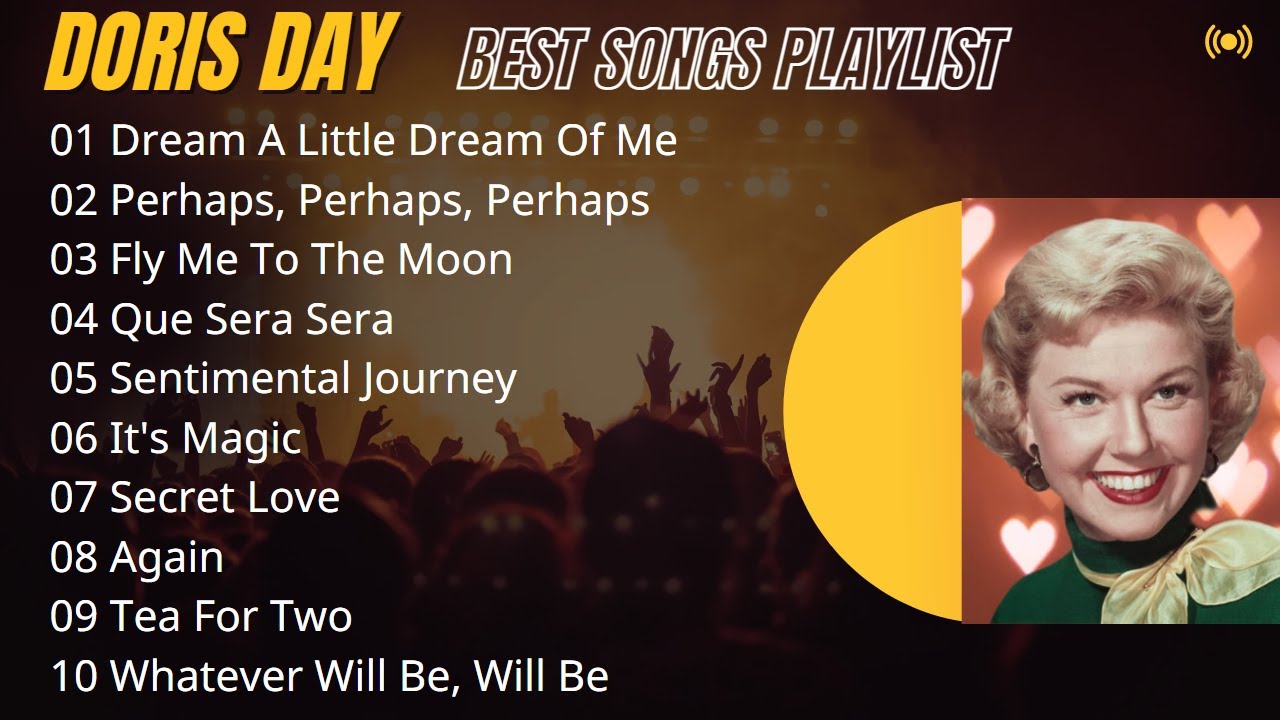 DORIS DAY BEST SONGS PLAYLIST

01 Dream A Little Dream Of Me
02 Perhaps, Perhaps, Perhaps
03 Fly Me To The Moon
04 Que Sera Sera
05 Sentimental Journey
06 It's Magic
07 Secret Love
08 Again
09 Tea For Two
10 Whatever Will Be, Will Be